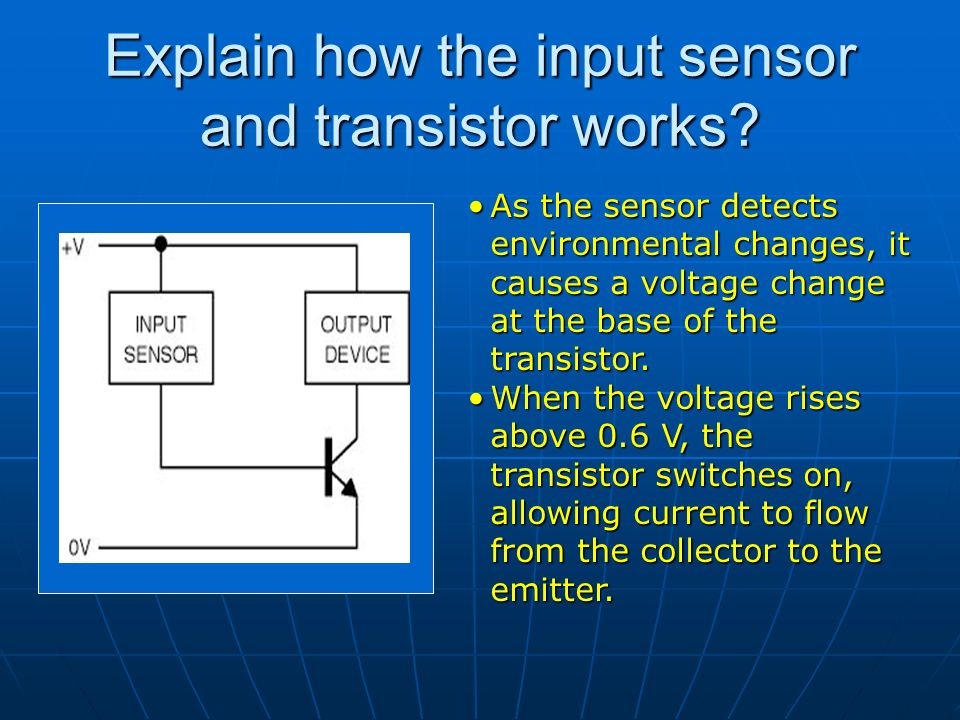 Explain how the input sensor and transistor works?

+V

INPUT SENSOR

OUTPUT DEVICE

0V

• As the sensor detects environmental changes, it causes a voltage change at the base of the transistor.
• When the voltage rises above 0.6 V, the transistor switches on, allowing current to flow from the collector to the emitter.